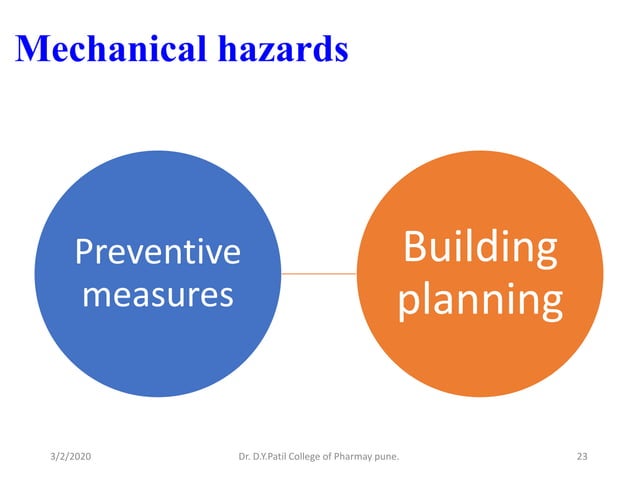 Mechanical hazards

Preventive measures

Building planning

3/2/2020

Dr. D.Y.Patil College of Pharmay pune.

23